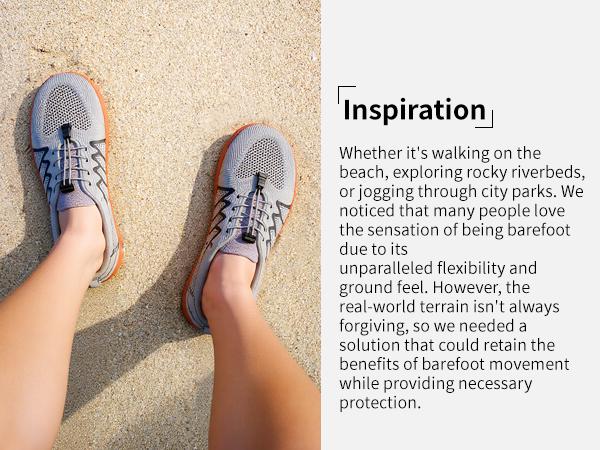 Inspiration

Whether it's walking on the beach, exploring rocky riverbeds, or jogging through city parks. We noticed that many people love the sensation of being barefoot due to its
unparalleled flexibility and ground feel. However, the real-world terrain isn't always forgiving, so we needed a solution that could retain the benefits of barefoot movement while providing necessary protection.